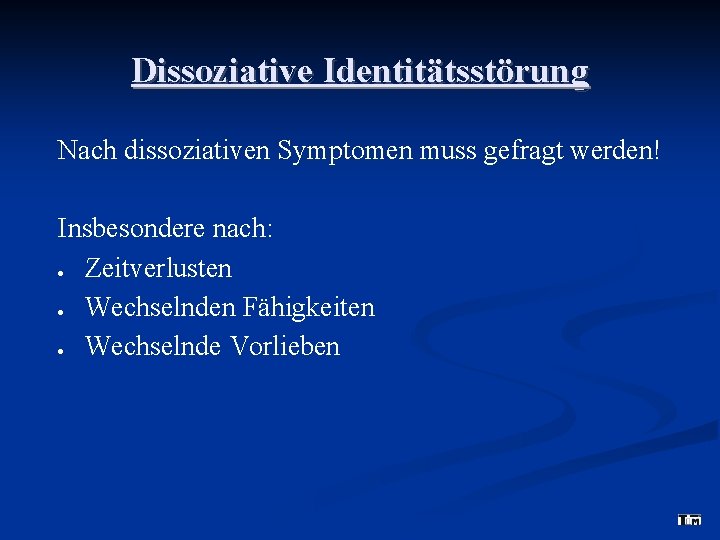 Dissoziative Identitätsstörung

Nach dissoziativen Symptomen muss gefragt werden!

Insbesondere nach:
- Zeitverlusten
- Wechselnden Fähigkeiten
- Wechselnde Vorlieben